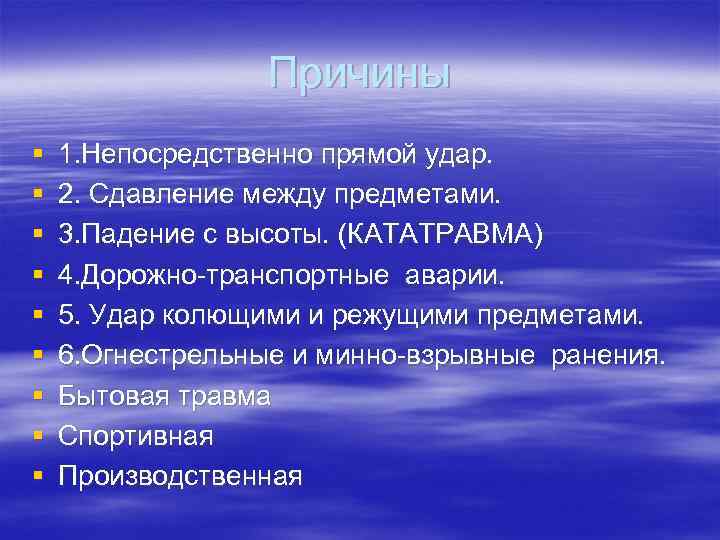 Причины

- 1.Непосредственно прямой удар.
- 2. Сдавление между предметами.
- 3.Падение с высоты. (КАТАТРАВМА)
- 4.Дорожно-транспортные аварии.
- 5. Удар колющими и режущими предметами.
- 6.Огнестрельные и минно-взрывные ранения.
- Бытовая травма
- Спортивная
- Производственная